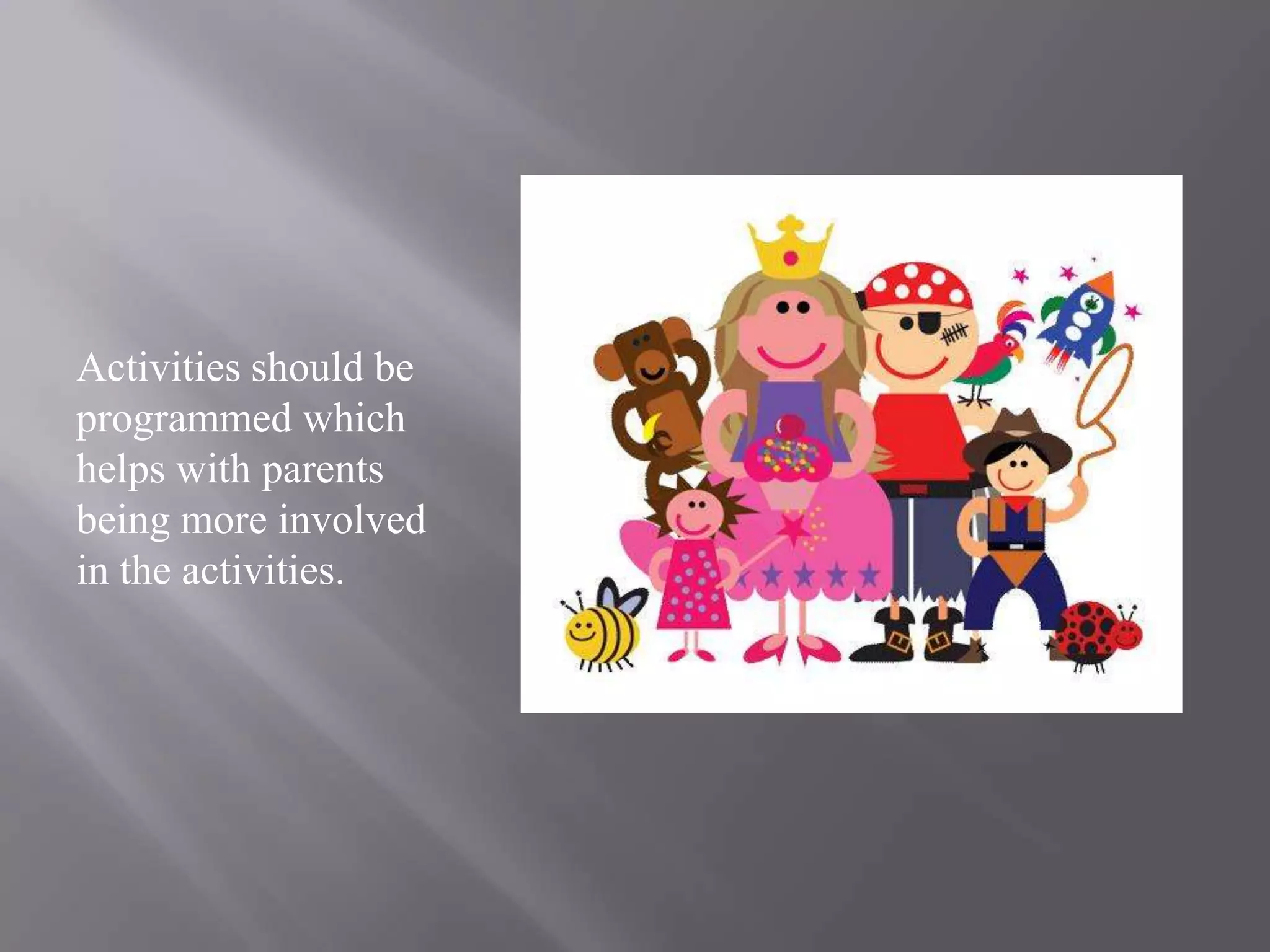 Activities should be programmed which helps with parents being more involved in the activities.